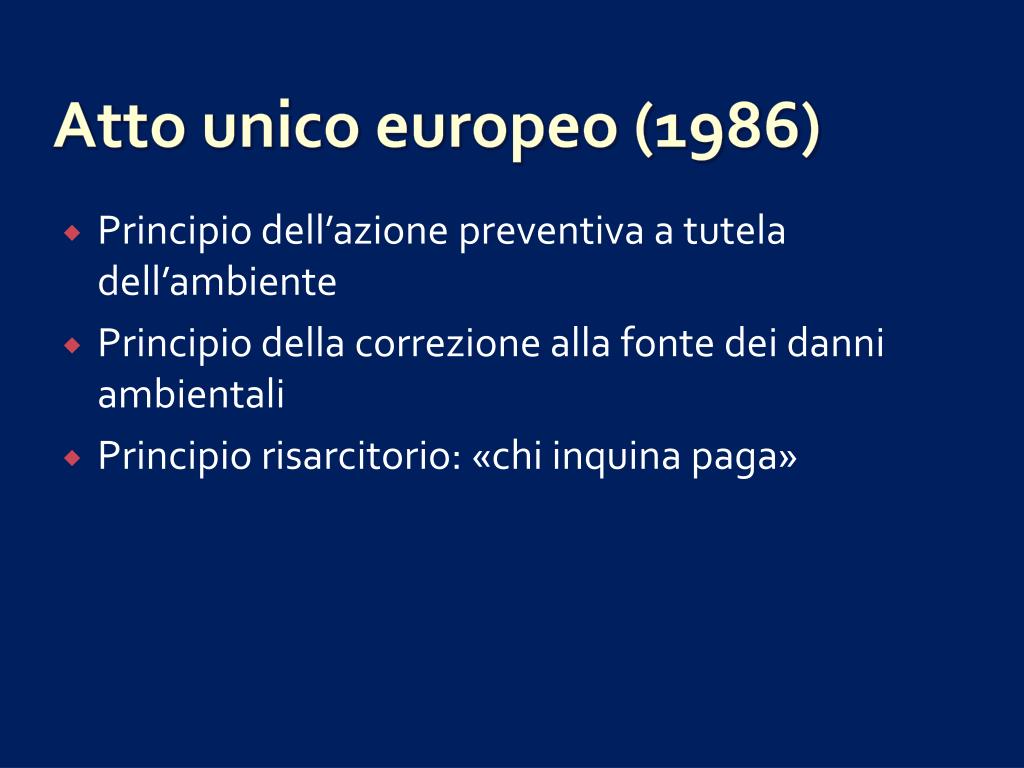 Atto unico europeo (1986)

Principio dell’azione preventiva a tutela dell’ambiente

Principio della correzione alla fonte dei danni ambientali

Principio risarcitorio: «chi inquina paga»